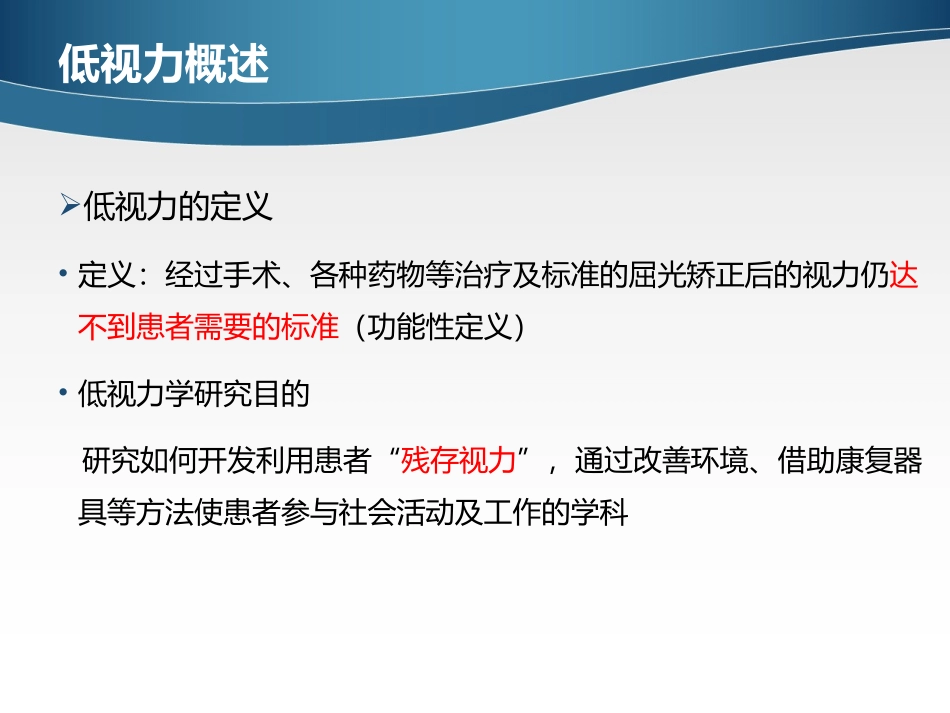 低视力概述

➢低视力的定义

• 定义：经过手术、各种药物等治疗及标准的屈光矫正后的视力仍达不到患者需要的标准（功能性定义）

• 低视力学研究目的

研究如何开发利用患者“残存视力”，通过改善环境、借助康复器具等方法使患者参与社会活动及工作的学科